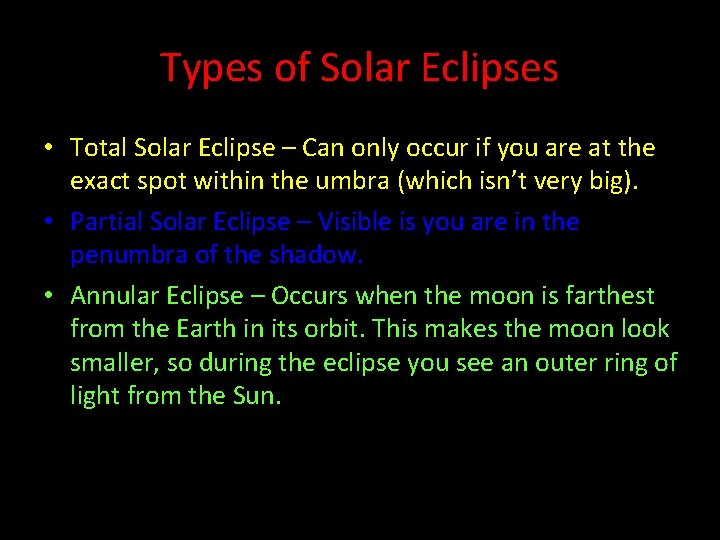 Types of Solar Eclipses

• Total Solar Eclipse – Can only occur if you are at the exact spot within the umbra (which isn't very big).

• Partial Solar Eclipse – Visible is you are in the penumbra of the shadow.

• Annular Eclipse – Occurs when the moon is farthest from the Earth in its orbit. This makes the moon look smaller, so during the eclipse you see an outer ring of light from the Sun.